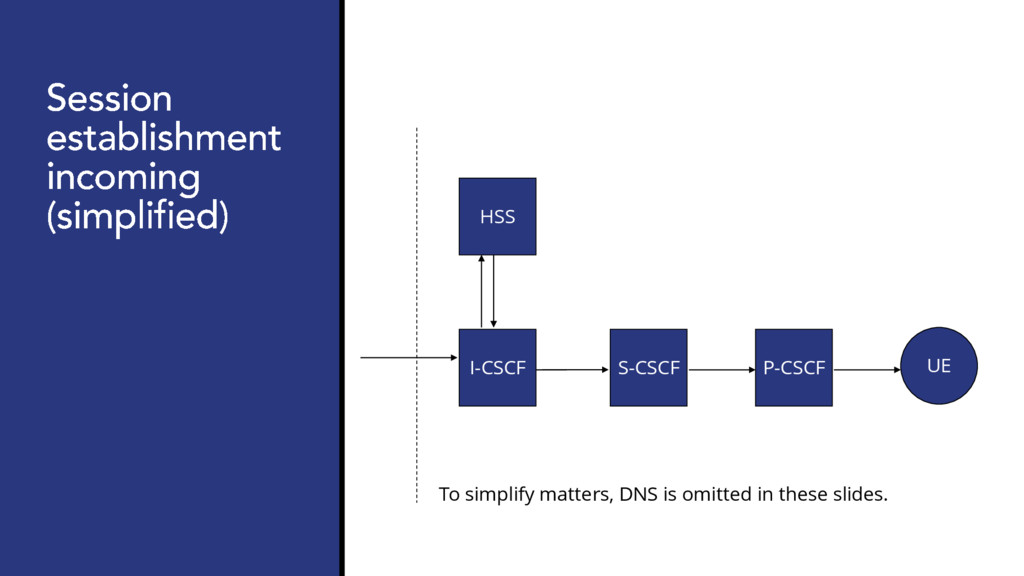 Session establishment incoming (simplified)

HSS

I-CSCF

S-CSCF

P-CSCF

UE

To simplify matters, DNS is omitted in these slides.